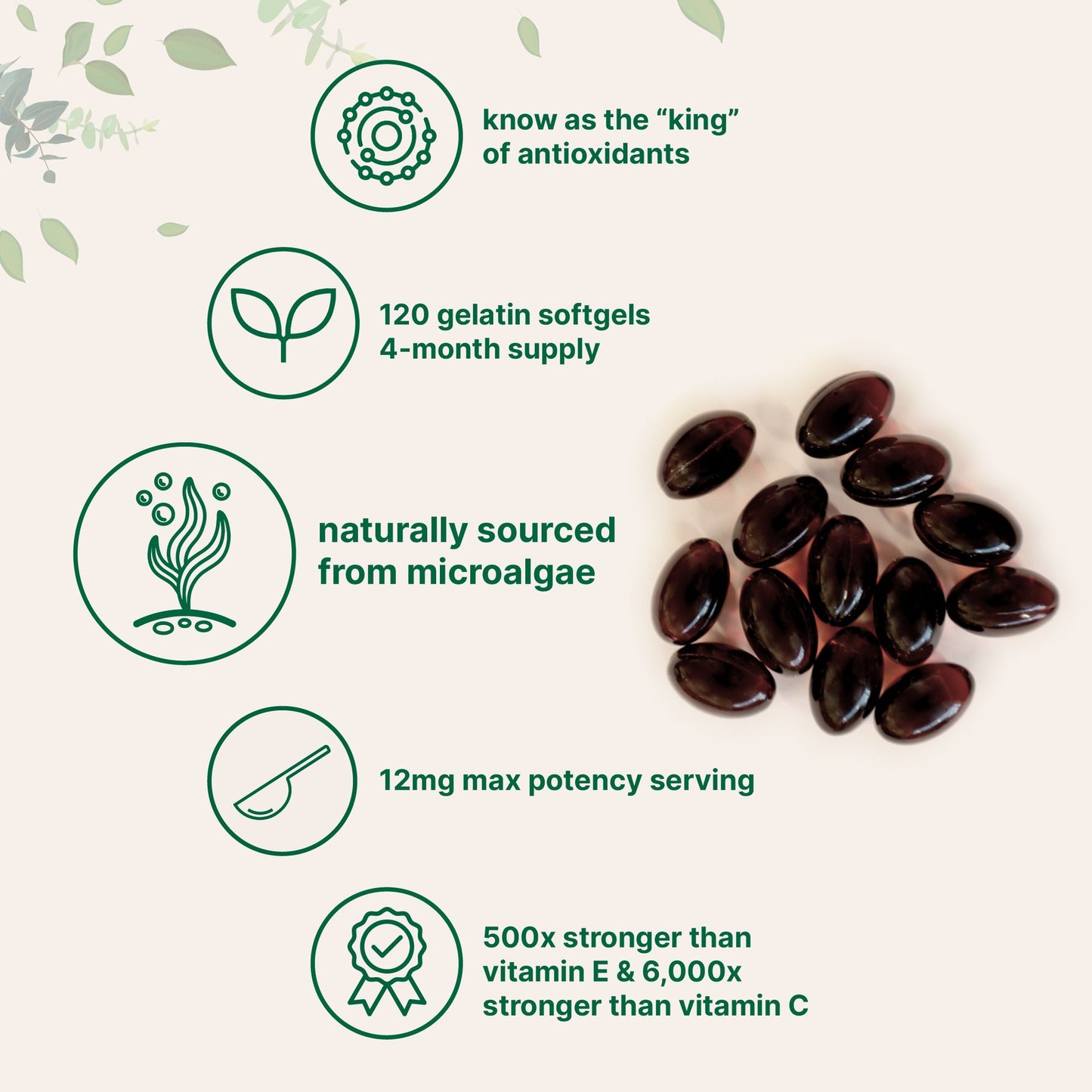 know as the “king” of antioxidants

120 gelatin softgels
4-month supply

naturally sourced from microalgae

12mg max potency serving

500x stronger than vitamin E & 6,000x stronger than vitamin C